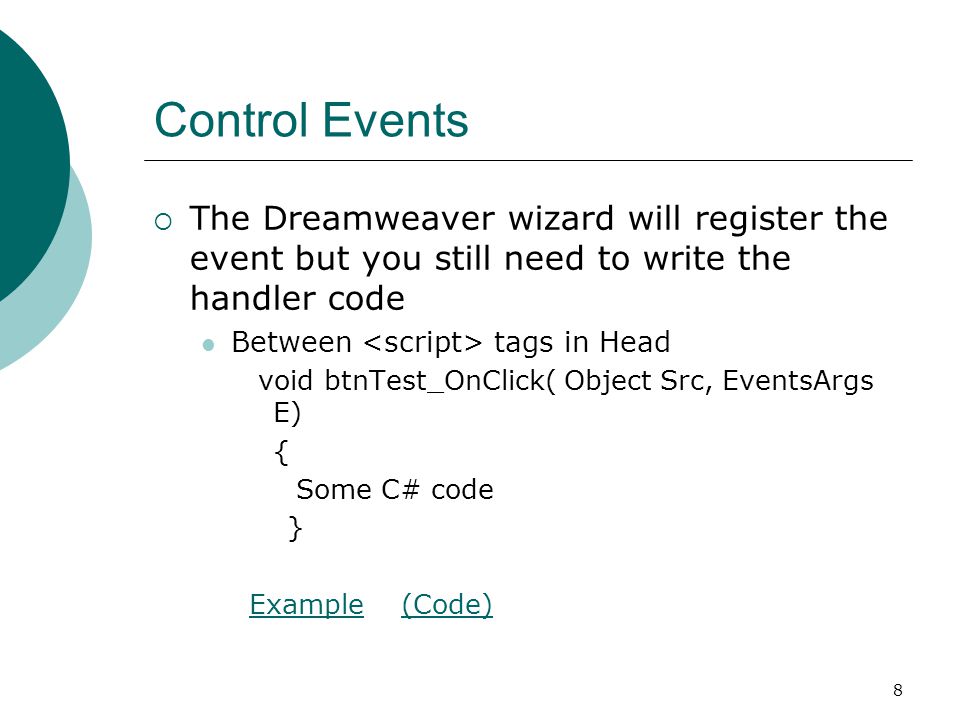 Control Events

The Dreamweaver wizard will register the event but you still need to write the handler code

Between <script> tags in Head

void btnTest_OnClick( Object Src, EventsArgs E)

{

Some C# code

}

Example (Code)

8